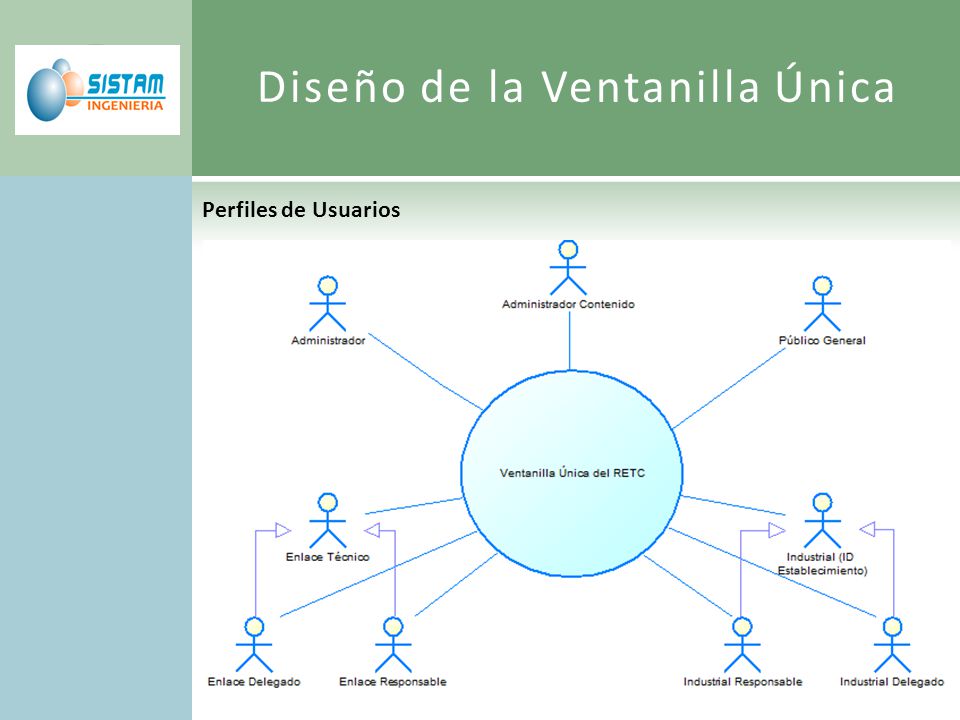 SISTAM
INGENIERIA

Diseño de la Ventanilla Única

Perfiles de Usuarios

Administrador Contenido

Administrador

Público General

Ventanilla Única del RETC

Enlace Técnico

Industrial (ID Establecimiento)

Enlace Delegado

Enlace Responsable

Industrial Responsable

Industrial Delegado